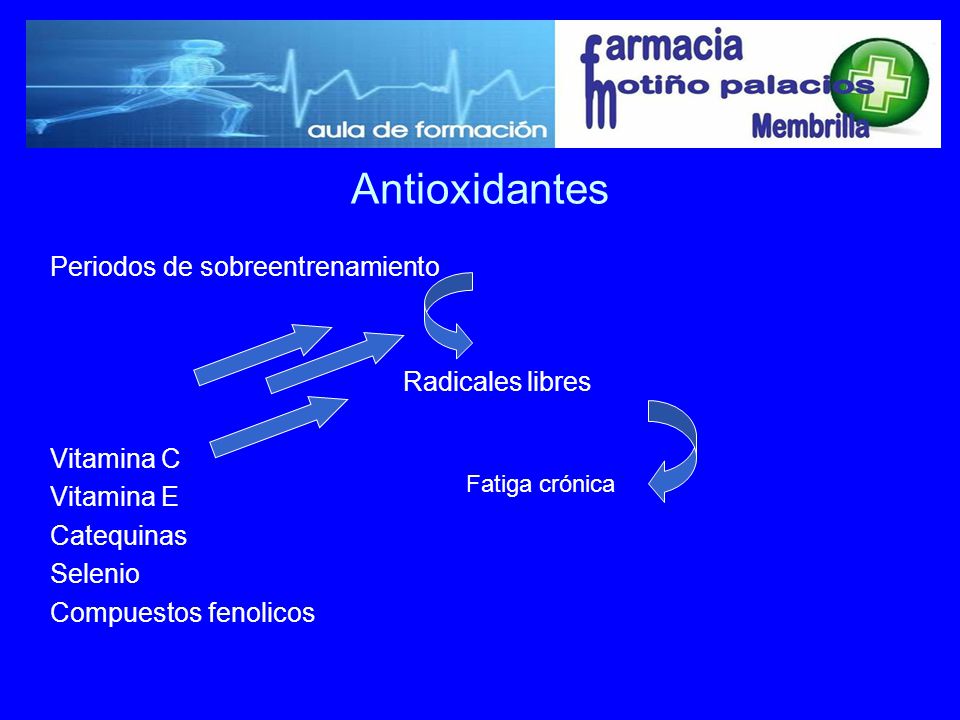 aula de formación

farmacia
motiño palacios
Membrilla

Antioxidantes

Periodos de sobreentrenamiento

Radicales libres

Fatiga crónica

Vitamina C
Vitamina E
Catequinas
Selenio
Compuestos fenolicos